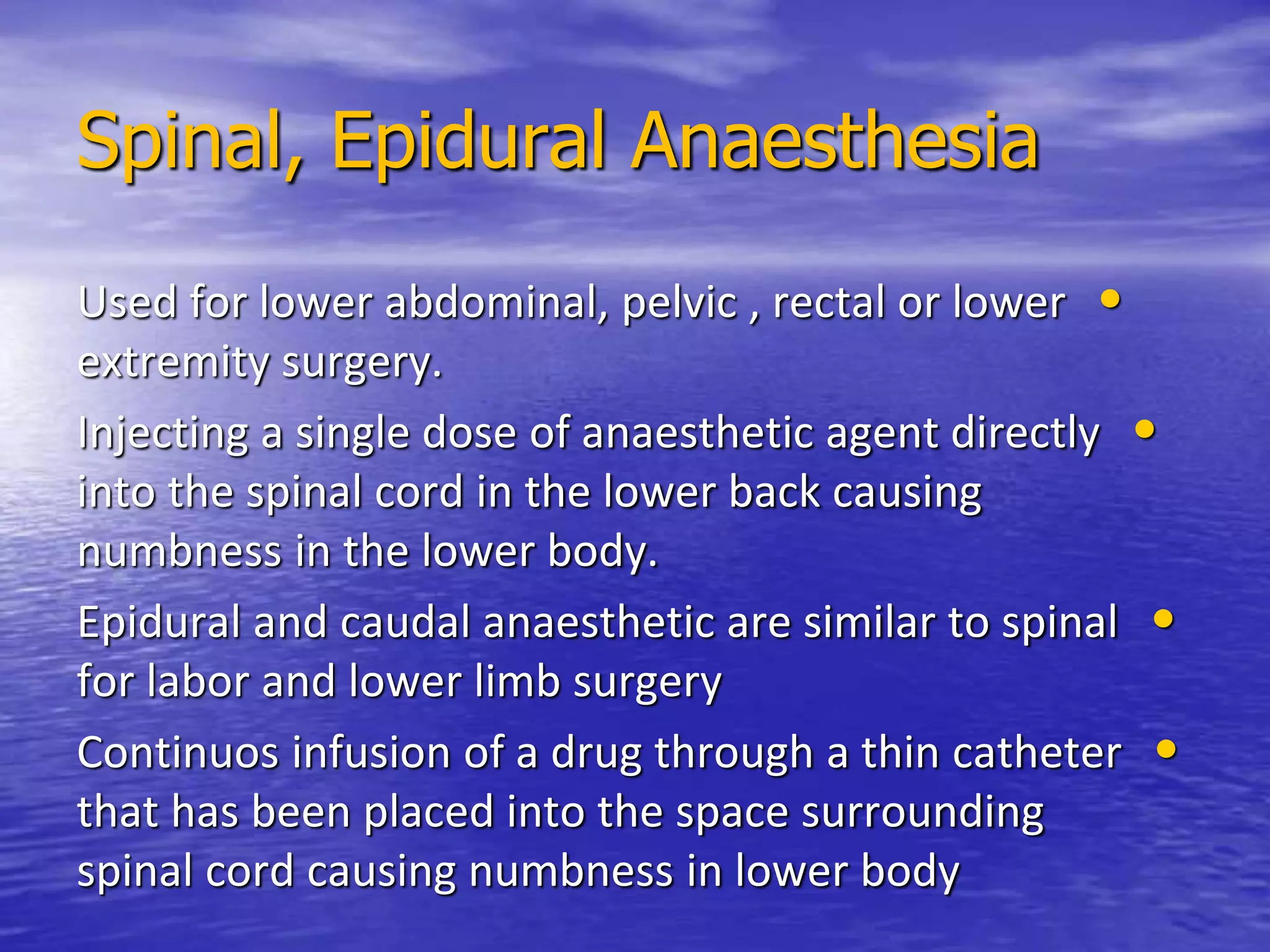 Spinal, Epidural Anaesthesia

• Used for lower abdominal, pelvic , rectal or lower extremity surgery.

• Injecting a single dose of anaesthetic agent directly into the spinal cord in the lower back causing numbness in the lower body.

• Epidural and caudal anaesthetic are similar to spinal for labor and lower limb surgery

• Continuos infusion of a drug through a thin catheter that has been placed into the space surrounding spinal cord causing numbness in lower body